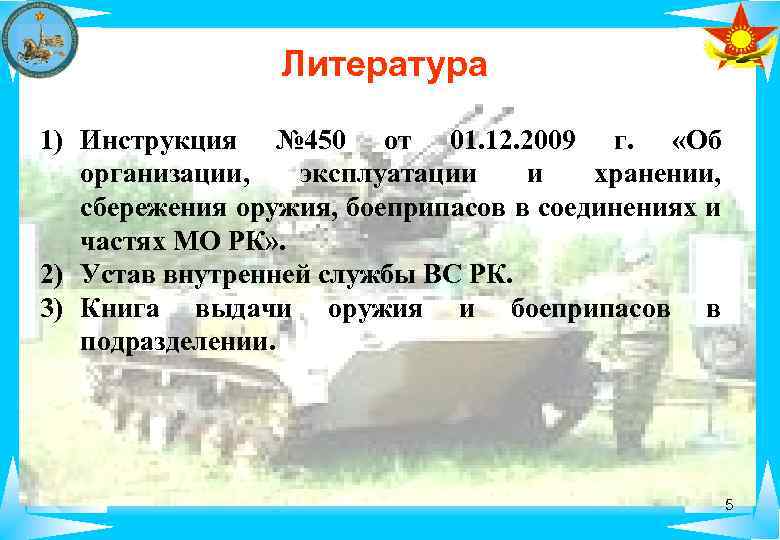 Литература

1) Инструкция №450 от 01.12.2009 г. «Об организации, эксплуатации и хранении, сбережения оружия, боеприпасов в соединениях и частях МО РК».
2) Устав внутренней службы ВС РК.
3) Книга выдачи оружия и боеприпасов в подразделении.

5